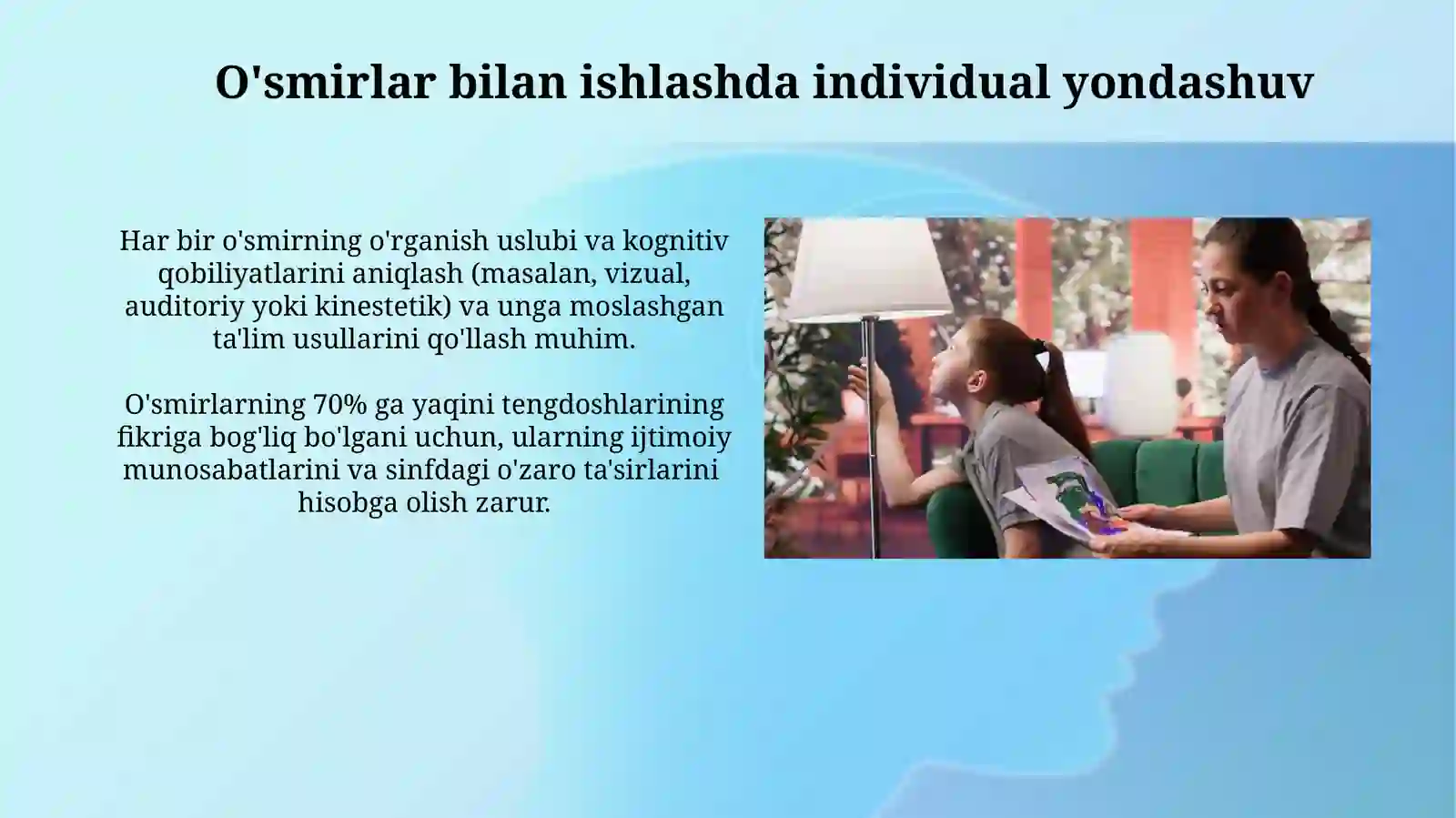 O'smirlar bilan ishlashda individual yondashuv

Har bir o'smirning o'rganish uslubi va kognitiv qobiliyatlarini aniqlash (masalan, vizual, auditoriy yoki kinestetik) va unga moslashgan ta'lim usullarini qo'llash muhim.

O'smirlarning 70% ga yaqini tengdoshlarining fikriga bog'liq bo'lgani uchun, ularning ijtimoiy munosabatlarini va sinfdagi o'zaro ta'sirlarini hisobga olish zarur.